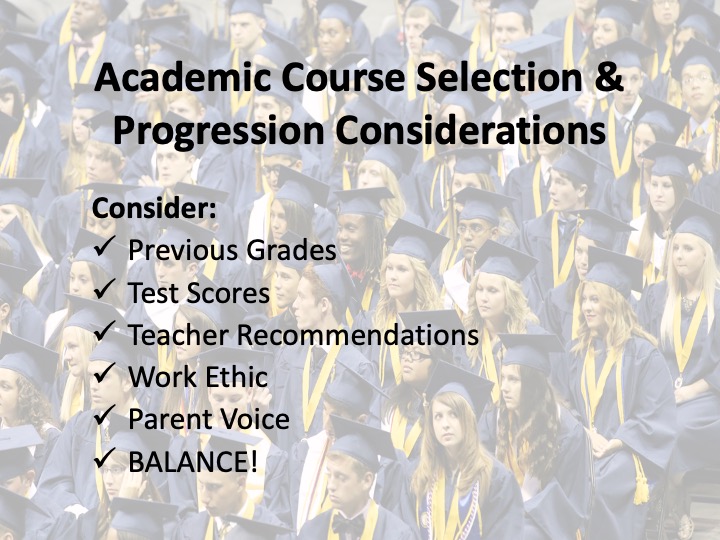 Academic Course Selection & Progression Considerations

Consider:
✓ Previous Grades
✓ Test Scores
✓ Teacher Recommendations
✓ Work Ethic
✓ Parent Voice
✓ BALANCE!